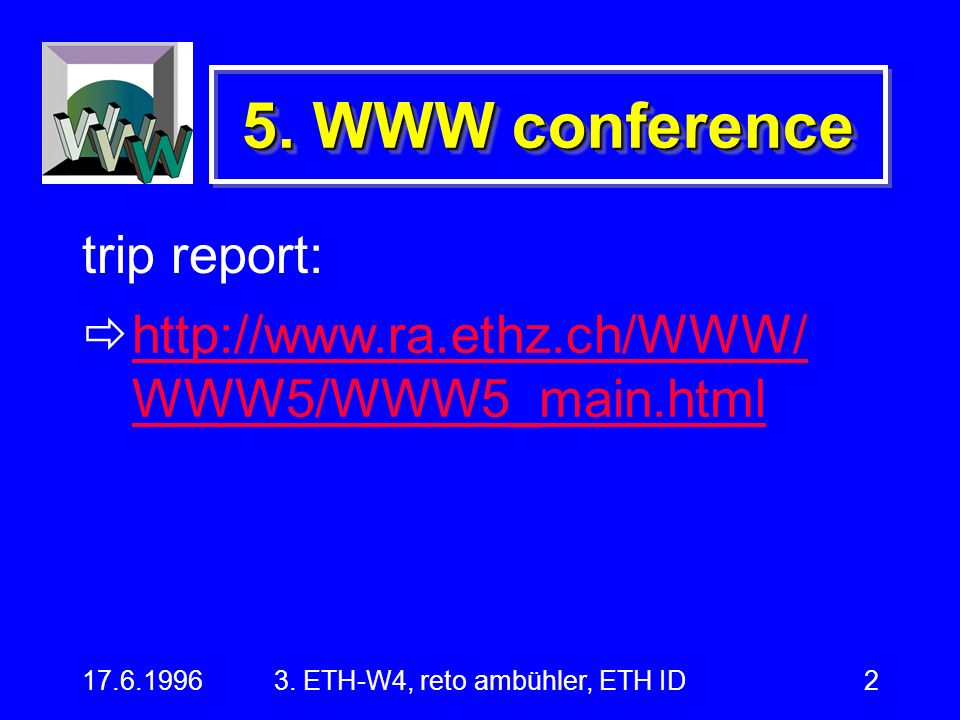 WWW

5. WWW conference

trip report:

⇨ http://www.ra.ethz.ch/WWW/WWW5/WWW5_main.html

17.6.1996 3. ETH-W4, reto ambühler, ETH ID 2